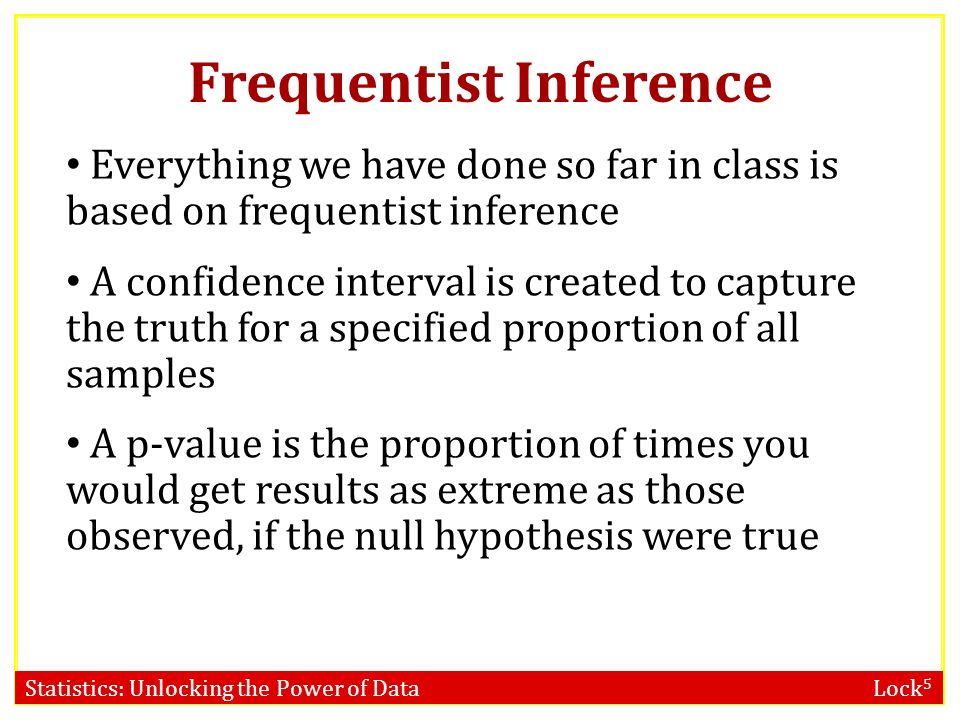 Frequentist Inference

• Everything we have done so far in class is based on frequentist inference

• A confidence interval is created to capture the truth for a specified proportion of all samples

• A p-value is the proportion of times you would get results as extreme as those observed, if the null hypothesis were true

Statistics: Unlocking the Power of Data

Lock$^5$